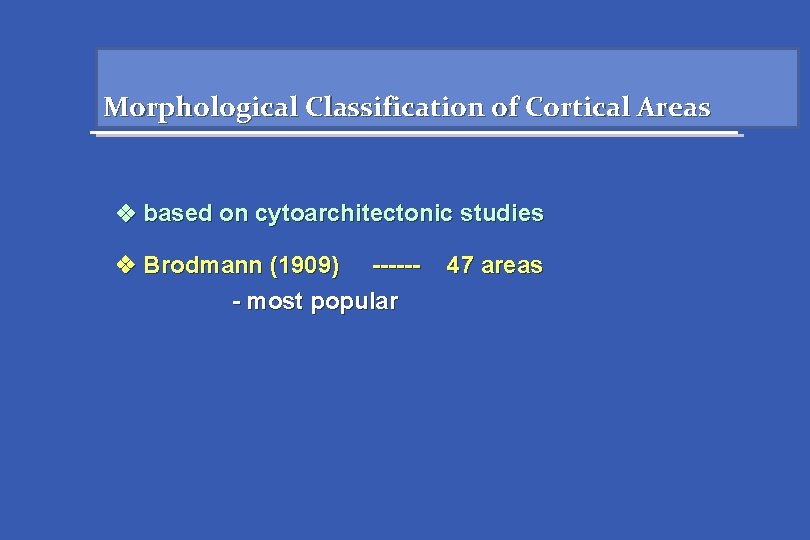 Morphological Classification of Cortical Areas

❖ based on cytoarchitectonic studies

❖ Brodmann (1909) ------ 47 areas

- most popular